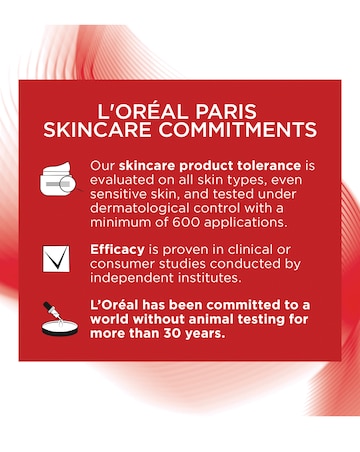 L'ORÉAL PARIS SKINCARE COMMITMENTS

Our skincare product tolerance is evaluated on all skin types, even sensitive skin, and tested under dermatological control with a minimum of 600 applications.

Efficacy is proven in clinical or consumer studies conducted by independent institutes.

L'Oréal has been committed to a world without animal testing for more than 30 years.